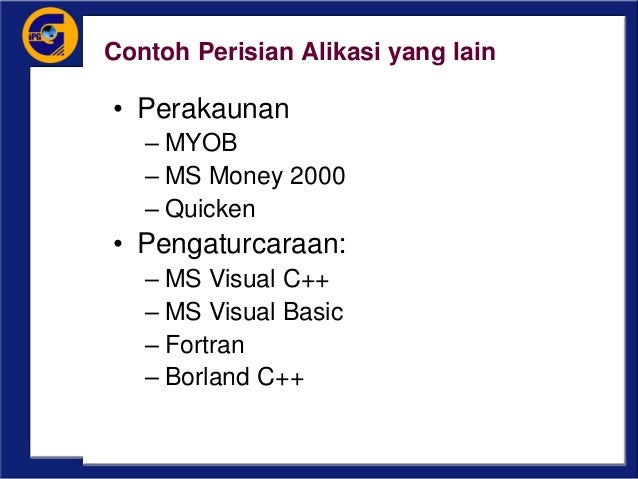 IPG

Contoh Perisian Alikasi yang lain

• Perakaunan
– MYOB
– MS Money 2000
– Quicken
• Pengaturcaraan:
– MS Visual C++
– MS Visual Basic
– Fortran
– Borland C++